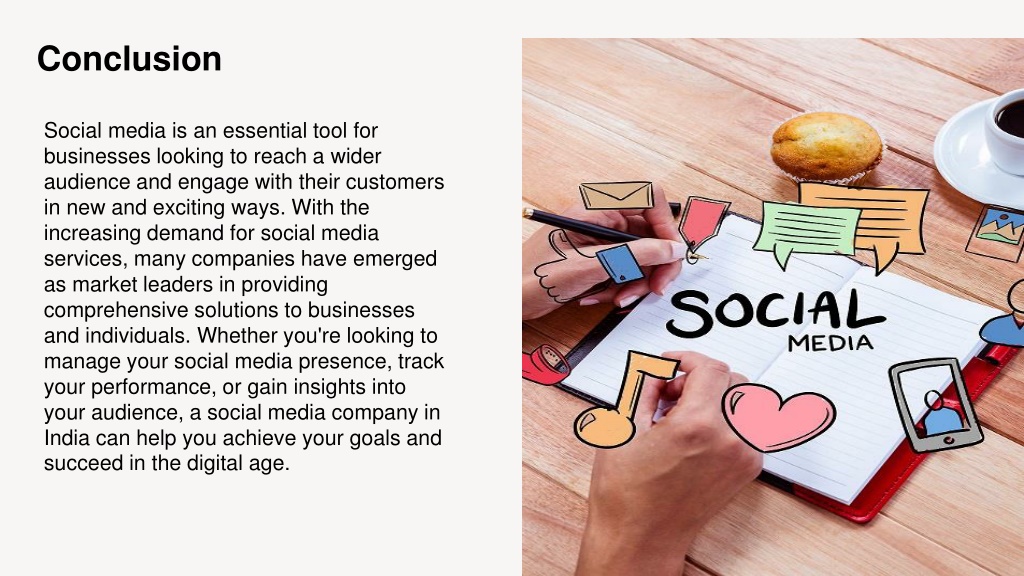 Conclusion

Social media is an essential tool for businesses looking to reach a wider audience and engage with their customers in new and exciting ways. With the increasing demand for social media services, many companies have emerged as market leaders in providing comprehensive solutions to businesses and individuals. Whether you're looking to manage your social media presence, track your performance, or gain insights into your audience, a social media company in India can help you achieve your goals and succeed in the digital age.

SOCIAL
MEDIA